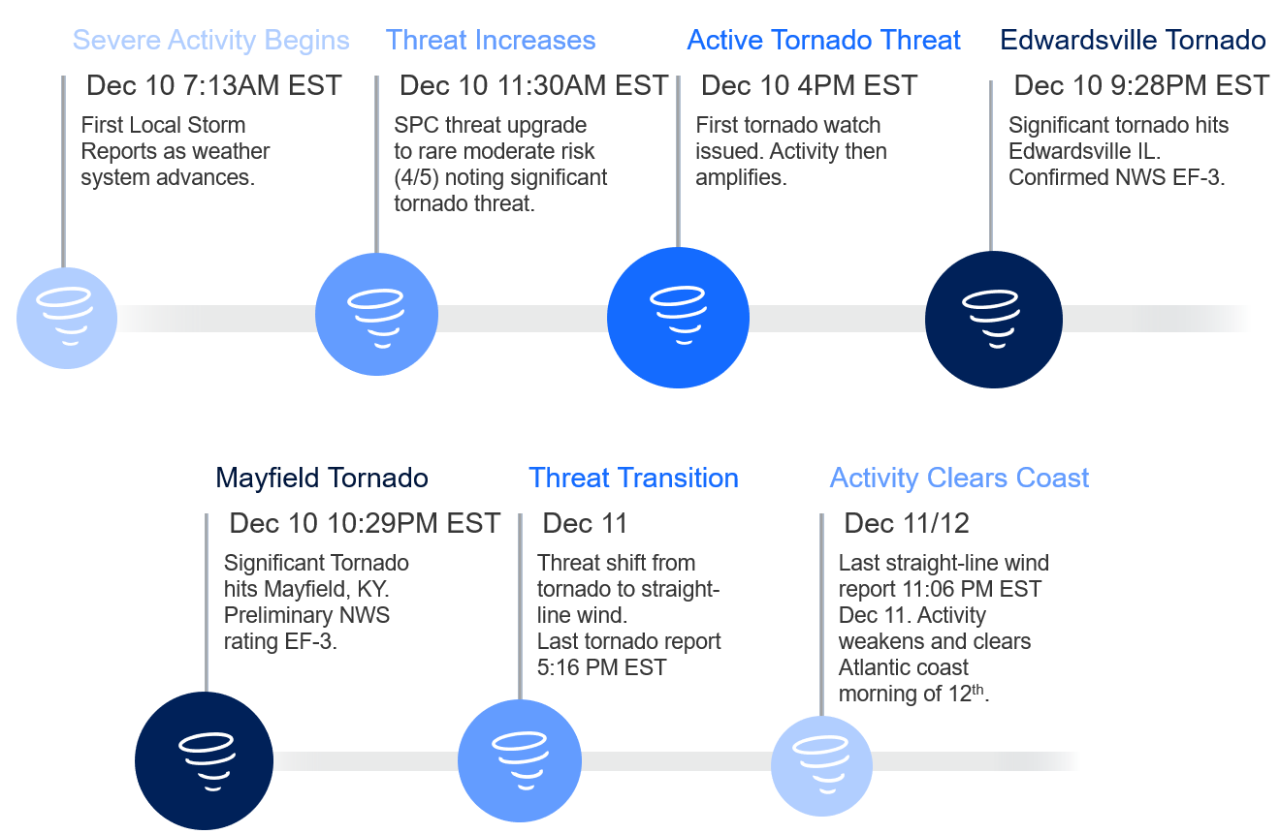 Severe Activity Begins
Dec 10 7:13AM EST
First Local Storm Reports as weather system advances.

Threat Increases
Dec 10 11:30AM EST
SPC threat upgrade to rare moderate risk (4/5) noting significant tornado threat.

Active Tornado Threat
Dec 10 4PM EST
First tornado watch issued. Activity then amplifies.

Edwardsville Tornado
Dec 10 9:28PM EST
Significant tornado hits Edwardsville IL. Confirmed NWS EF-3.

Mayfield Tornado
Dec 10 10:29PM EST
Significant Tornado hits Mayfield, KY. Preliminary NWS rating EF-3.

Threat Transition
Dec 11
Threat shift from tornado to straight-line wind.
Last tornado report 5:16 PM EST

Activity Clears Coast
Dec 11/12
Last straight-line wind report 11:06 PM EST Dec 11. Activity weakens and clears Atlantic coast morning of 12$^{th}$.